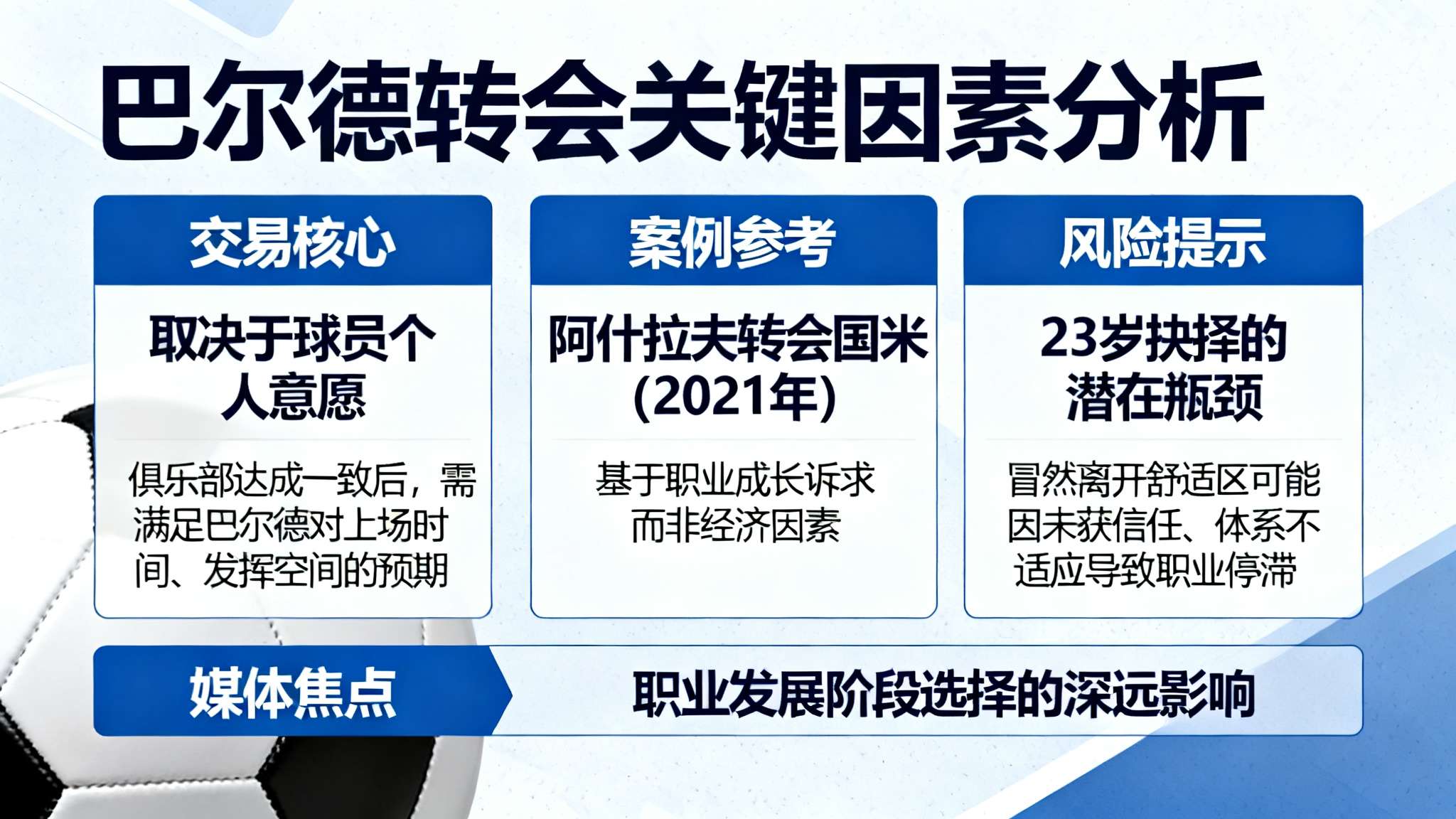 巴尔德转会关键因素分析

交易核心

取决于球员个人意愿

俱乐部达成一致后，需满足巴尔德对上场时间、发挥空间的预期

案例参考

阿什拉夫转会国米(2021年)

基于职业成长诉求而非经济因素

风险提示

23岁抉择的潜在瓶颈

冒然离开舒适区可能因未获信任、体系不适应导致职业停滞

媒体焦点

职业发展阶段选择的深远影响